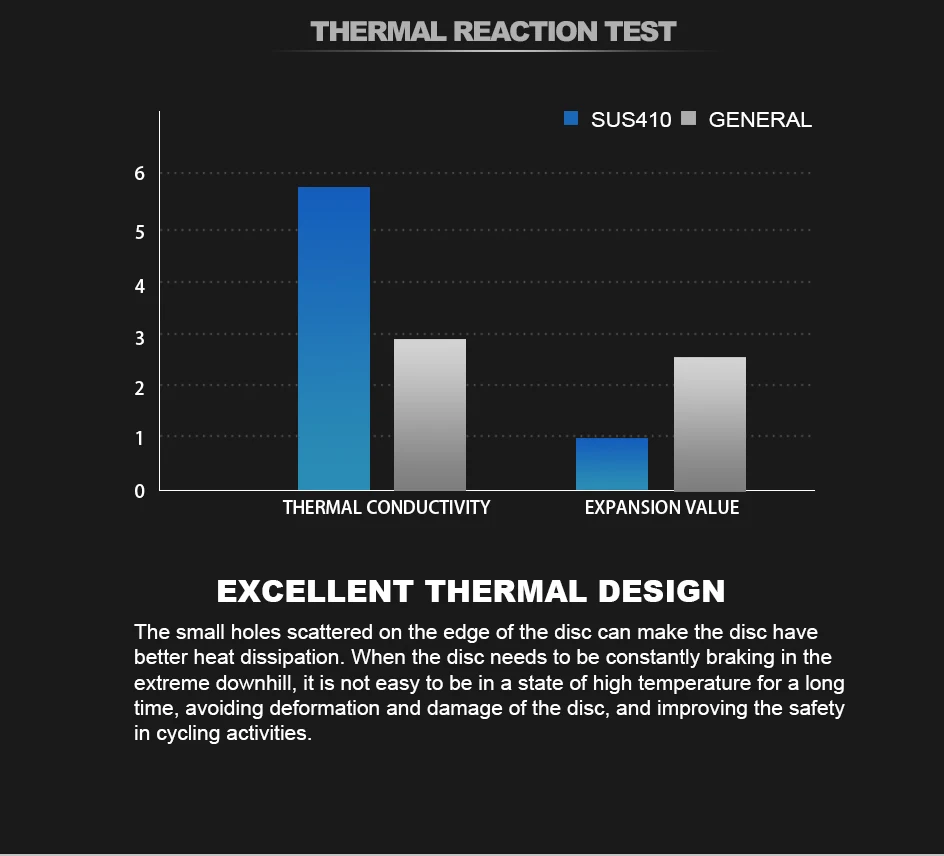 THERMAL REACTION TEST

SUS410 GENERAL

6
5
4
3
2
1
0

THERMAL CONDUCTIVITY
EXPANSION VALUE

EXCELLENT THERMAL DESIGN

The small holes scattered on the edge of the disc can make the disc have better heat dissipation. When the disc needs to be constantly braking in the extreme downhill, it is not easy to be in a state of high temperature for a long time, avoiding deformation and damage of the disc, and improving the safety in cycling activities.